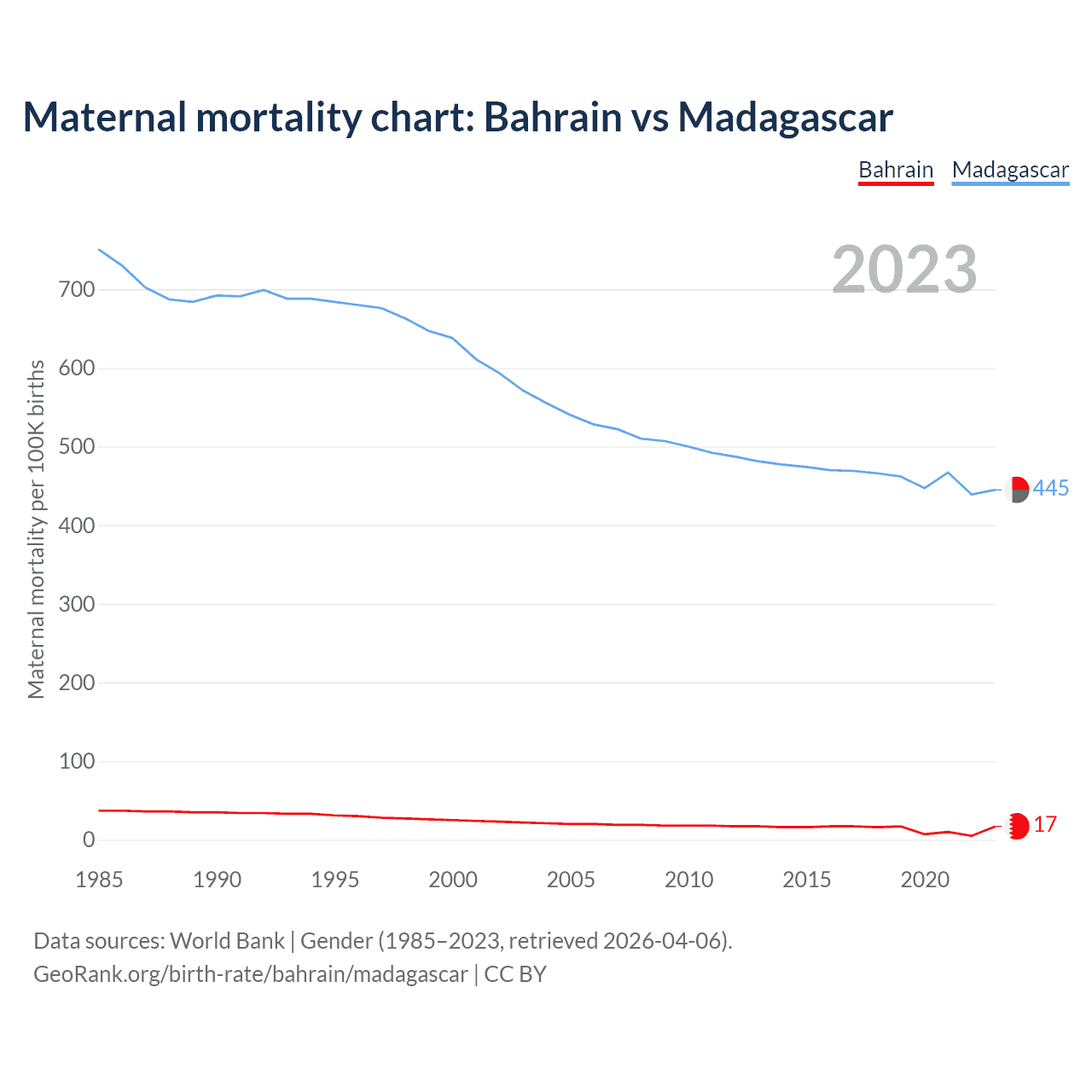 Maternal mortality chart: Bahrain vs Madagascar

Bahrain Madagascar

2023

Maternal mortality per 100K births

700
600
500
400
300
200
100
0

445
17

1985 1990 1995 2000 2005 2010 2015 2020

Data sources: World Bank | Gender (1985–2023, retrieved 2026-04-06).
GeoRank.org/birth-rate/bahrain/madagascar | CC BY